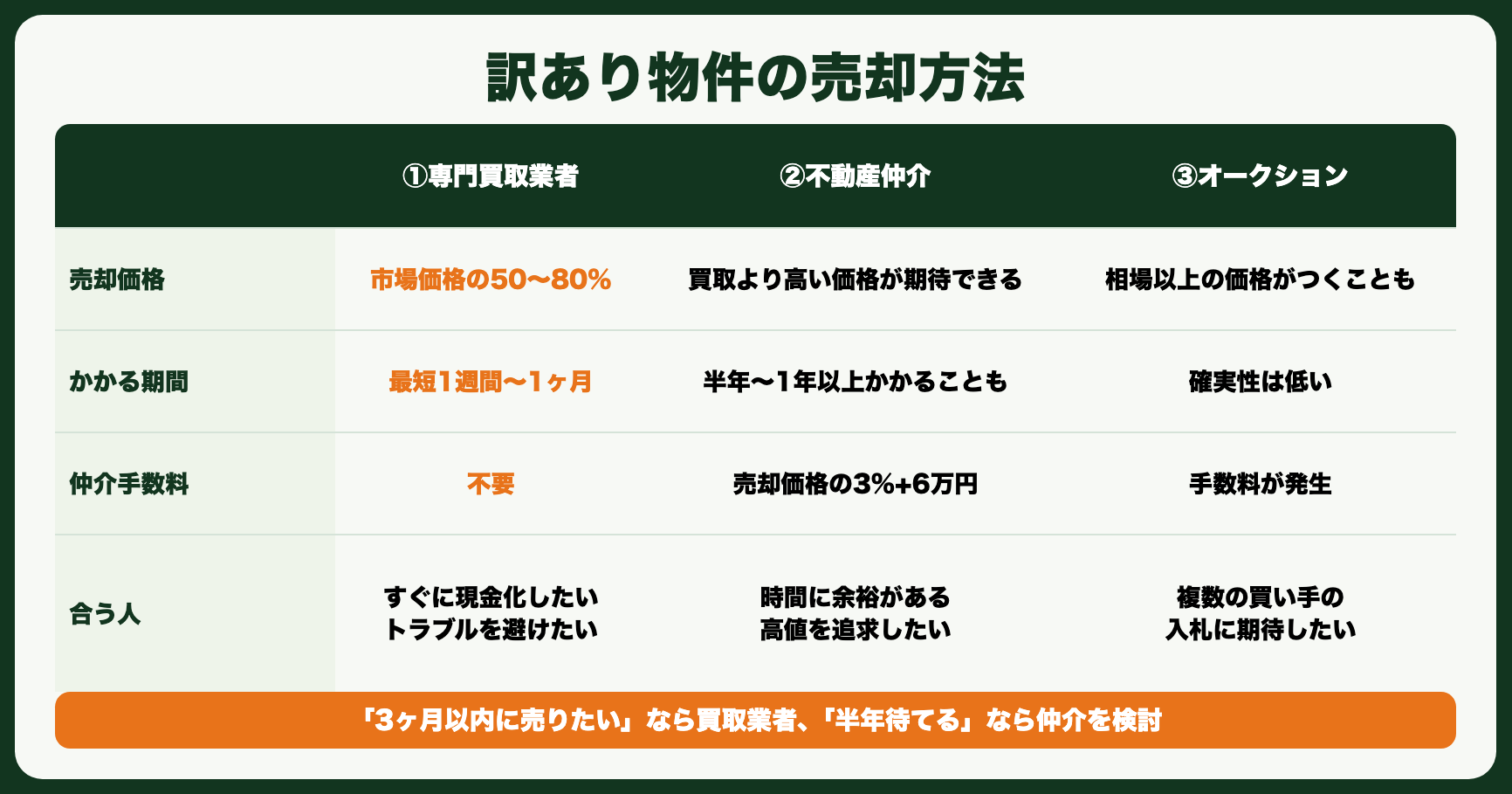 訳あり物件の売却方法

| | ①専門買取業者 | ②不動産仲介 | ③オークション |
|---|---|---|---|
| 売却価格 | 市場価格の50〜80% | 買取より高い価格が期待できる | 相場以上の価格がつくことも |
| かかる期間 | 最短1週間〜1ヶ月 | 半年〜1年以上かかることも | 確実性は低い |
| 仲介手数料 | 不要 | 売却価格の3%+6万円 | 手数料が発生 |
| 合う人 | すぐに現金化したい トラブルを避けたい | 時間に余裕がある 高値を追求したい | 複数の買い手の 入札に期待したい |

「3ヶ月以内に売りたい」なら買取業者、「半年待てる」なら仲介を検討